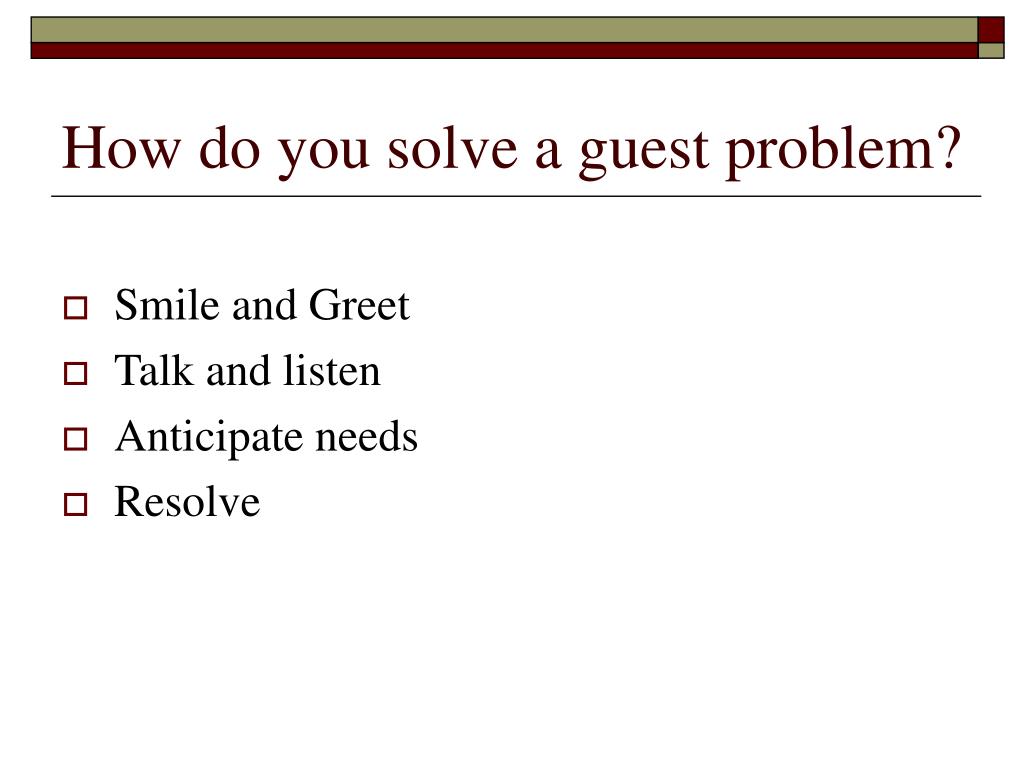 How do you solve a guest problem?

- Smile and Greet
- Talk and listen
- Anticipate needs
- Resolve